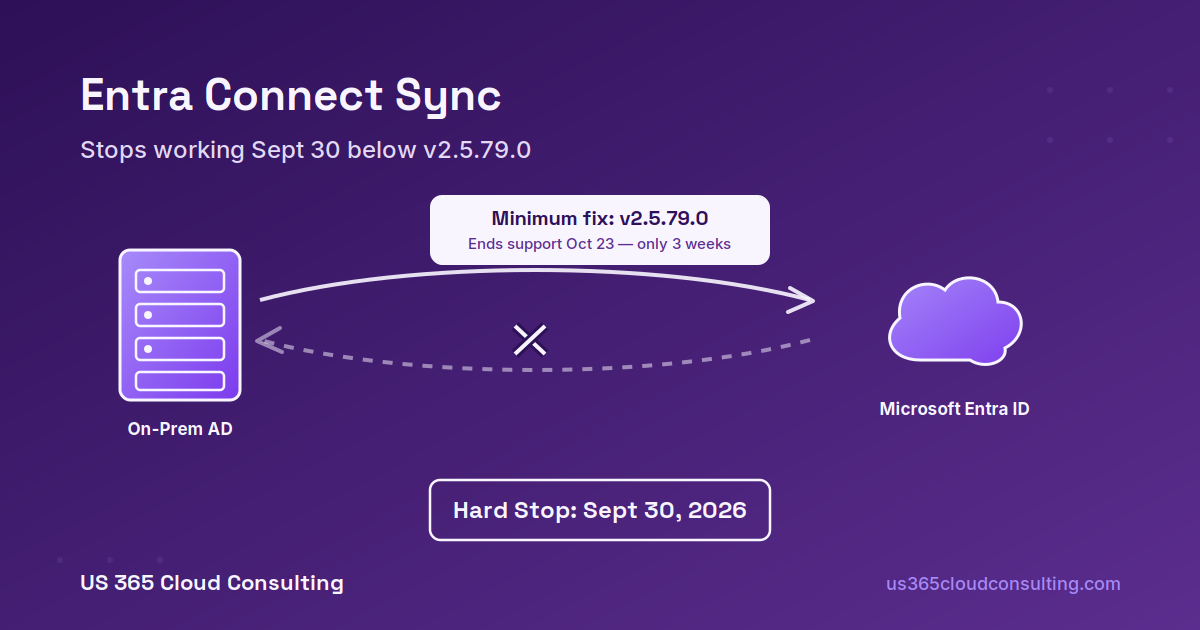 Entra Connect Sync

Stops working Sept 30 below v2.5.79.0

Minimum fix: v2.5.79.0
Ends support Oct 23 — only 3 weeks

On-Prem AD

Microsoft Entra ID

Hard Stop: Sept 30, 2026

US 365 Cloud Consulting

us365cloudconsulting.com